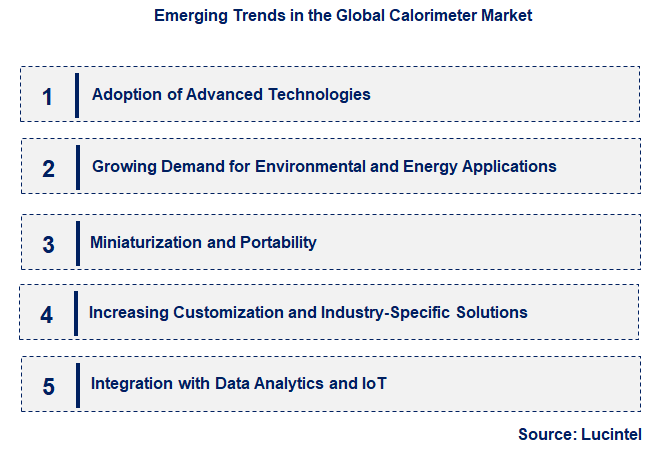 Emerging Trends in the Global Calorimeter Market

1 Adoption of Advanced Technologies

2 Growing Demand for Environmental and Energy Applications

3 Miniaturization and Portability

4 Increasing Customization and Industry-Specific Solutions

5 Integration with Data Analytics and IoT

Source: Lucintel